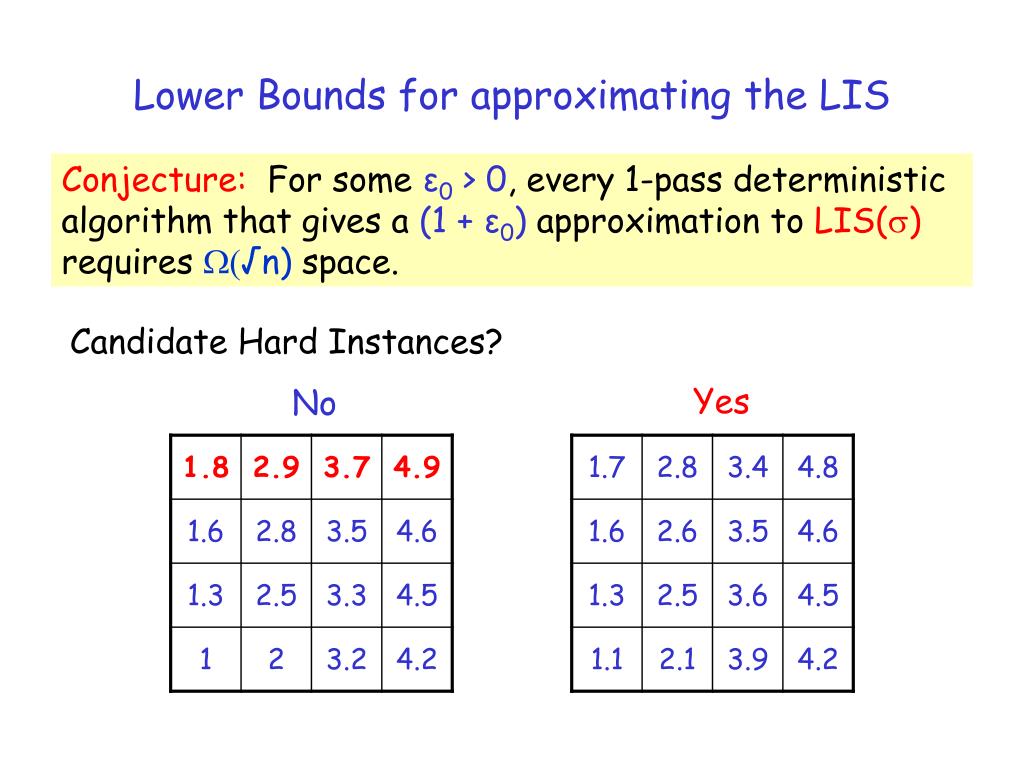 Lower Bounds for approximating the LIS

Conjecture: For some $\varepsilon_0 > 0$, every 1-pass deterministic algorithm that gives a $(1 + \varepsilon_0)$ approximation to LIS($\sigma$) requires $\Omega(\sqrt{n})$ space.

Candidate Hard Instances?

No

| 1.8 | 2.9 | 3.7 | 4.9 |
|---|---|---|---|
| 1.6 | 2.8 | 3.5 | 4.6 |
| 1.3 | 2.5 | 3.3 | 4.5 |
| 1 | 2 | 3.2 | 4.2 |

Yes

| 1.7 | 2.8 | 3.4 | 4.8 |
|---|---|---|---|
| 1.6 | 2.6 | 3.5 | 4.6 |
| 1.3 | 2.5 | 3.6 | 4.5 |
| 1.1 | 2.1 | 3.9 | 4.2 |